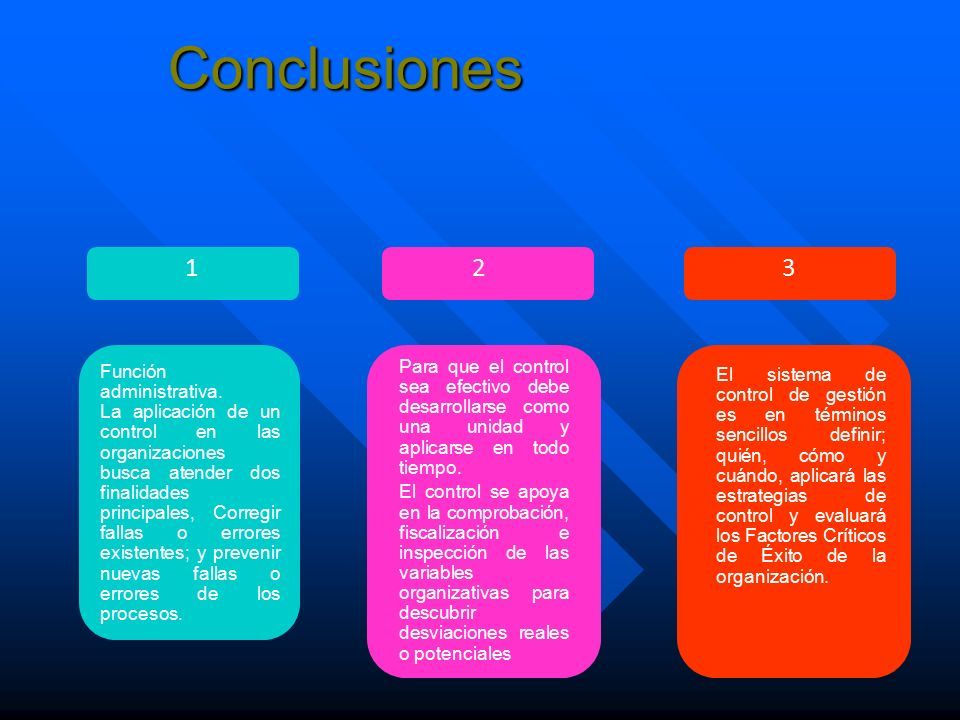 Conclusiones

1

Función administrativa.
La aplicación de un control en las organizaciones busca atender dos finalidades principales, Corregir fallas o errores existentes; y prevenir nuevas fallas o errores de los procesos.

2

Para que el control sea efectivo debe desarrollarse como una unidad y aplicarse en todo tiempo.

El control se apoya en la comprobación, fiscalización e inspección de las variables organizativas para descubrir desviaciones reales o potenciales

3

El sistema de control de gestión es en términos sencillos definir; quién, cómo y cuándo, aplicará las estrategias de control y evaluará los Factores Críticos de Éxito de la organización.